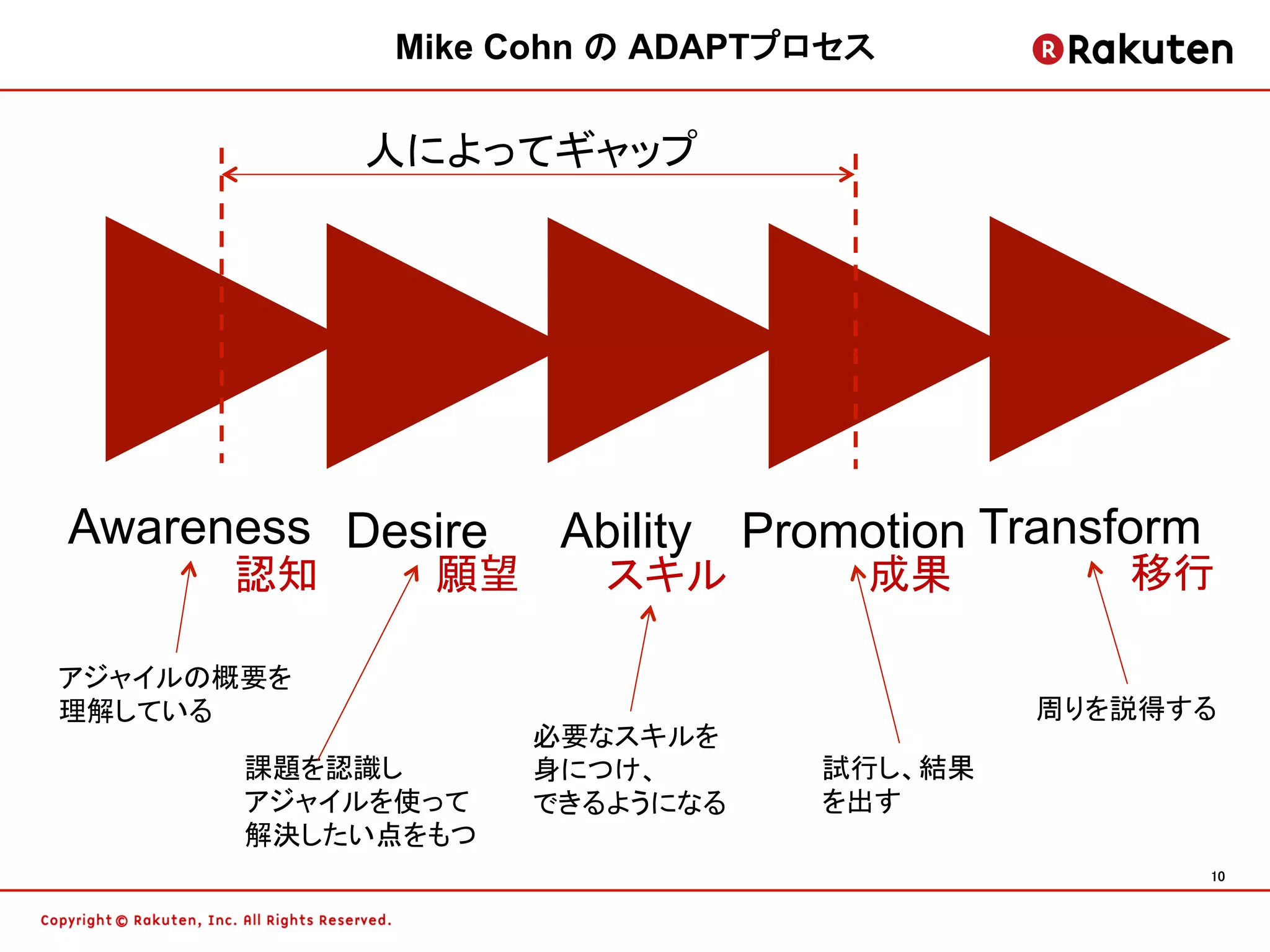 Mike Cohn の ADAPTプロセス

Rakuten

人によってギャップ

Awareness 認知

Desire 願望

Ability スキル

Promotion 成果

Transform 移行

アジャイルの概要を理解している

課題を認識し
アジャイルを使って
解決したい点をもつ

必要なスキルを
身につけ、
できるようになる

試行し、結果
を出す

周りを説得する

10

Copyright © Rakuten, Inc. All Rights Reserved.